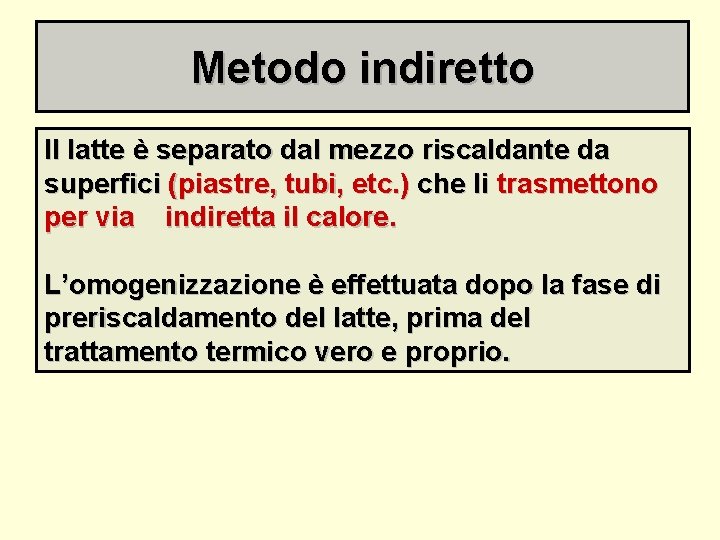 Metodo indiretto

Il latte è separato dal mezzo riscaldante da superfici (piastre, tubi, etc.) che li trasmettono per via indiretta il calore.

L'omogenizzazione è effettuata dopo la fase di preriscaldamento del latte, prima del trattamento termico vero e proprio.